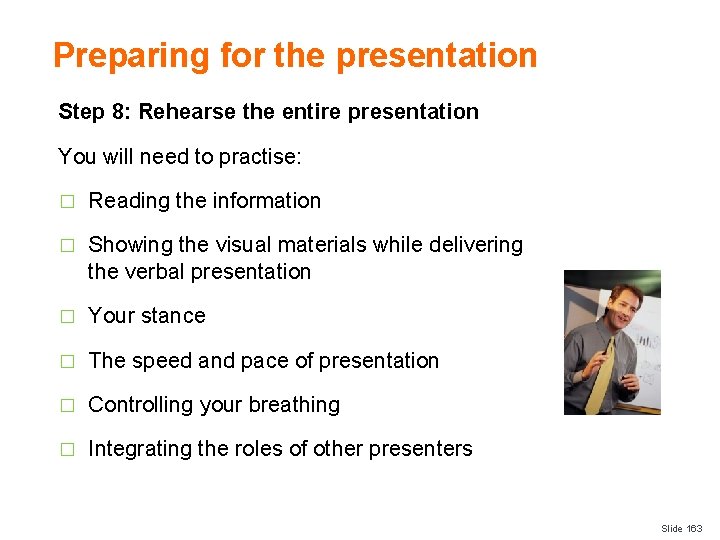 Preparing for the presentation

Step 8: Rehearse the entire presentation

You will need to practise:

□ Reading the information

□ Showing the visual materials while delivering the verbal presentation

□ Your stance

□ The speed and pace of presentation

□ Controlling your breathing

□ Integrating the roles of other presenters

Slide 163